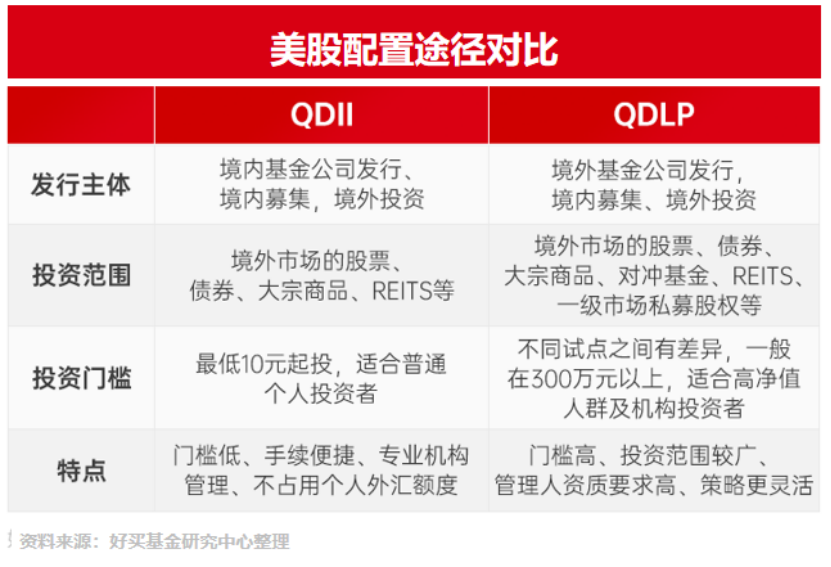 美股配置途径对比

|  | QDII | QDLP |
|---|---|---|
| 发行主体 | 境内基金公司发行、境内募集，境外投资 | 境外基金公司发行，境内募集、境外投资 |
| 投资范围 | 境外市场的股票、债券、大宗商品、REITS等 | 境外市场的股票、债券、大宗商品、对冲基金、REITS、一级市场私募股权等 |
| 投资门槛 | 最低10元起投，适合普通个人投资者 | 不同试点之间有差异，一般在300万元以上，适合高净值人群及机构投资者 |
| 特点 | 门槛低、手续便捷、专业机构管理、不占用个人外汇额度 | 门槛高、投资范围较广、管理人资质要求高、策略更灵活 |

资料来源：好买基金研究中心整理